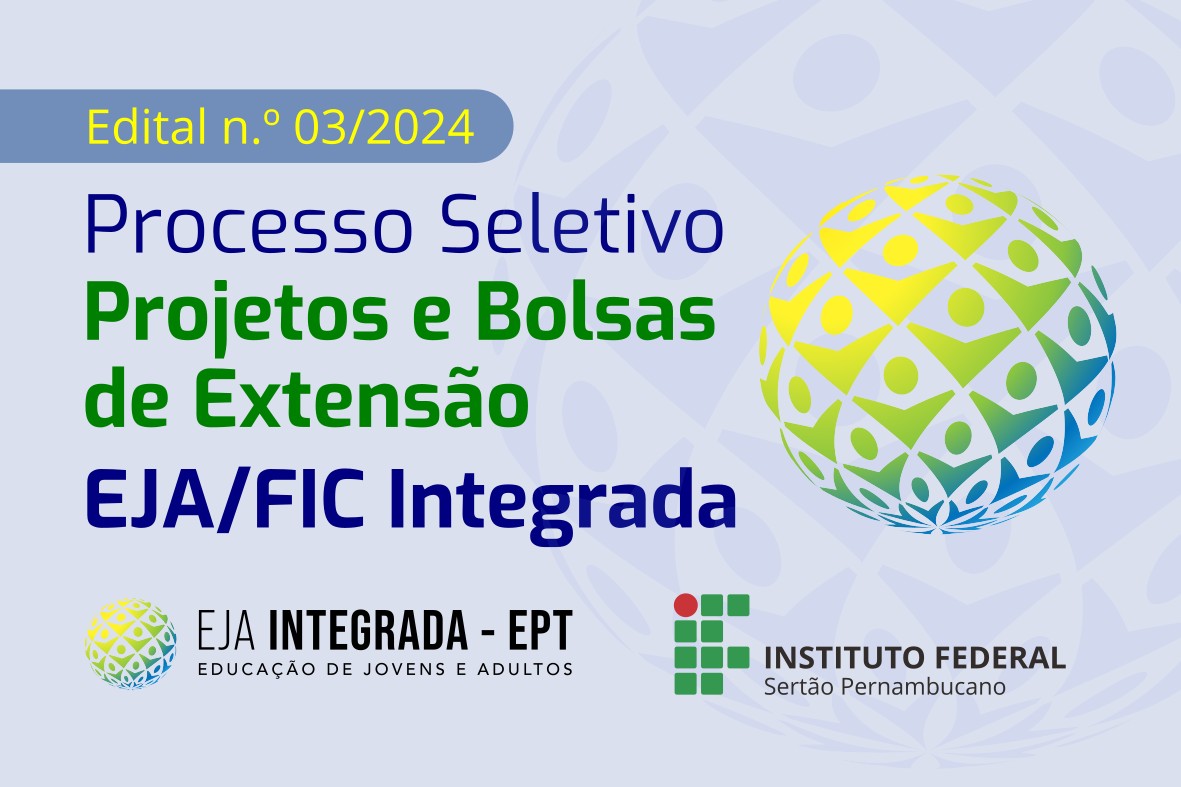 Edital n.º 03/2024

Processo Seletivo
Projetos e Bolsas de Extensão
EJA/FIC Integrada

EJA INTEGRADA - EPT
EDUCAÇÃO DE JOVENS E ADULTOS

INSTITUTO FEDERAL
Sertão Pernambucano